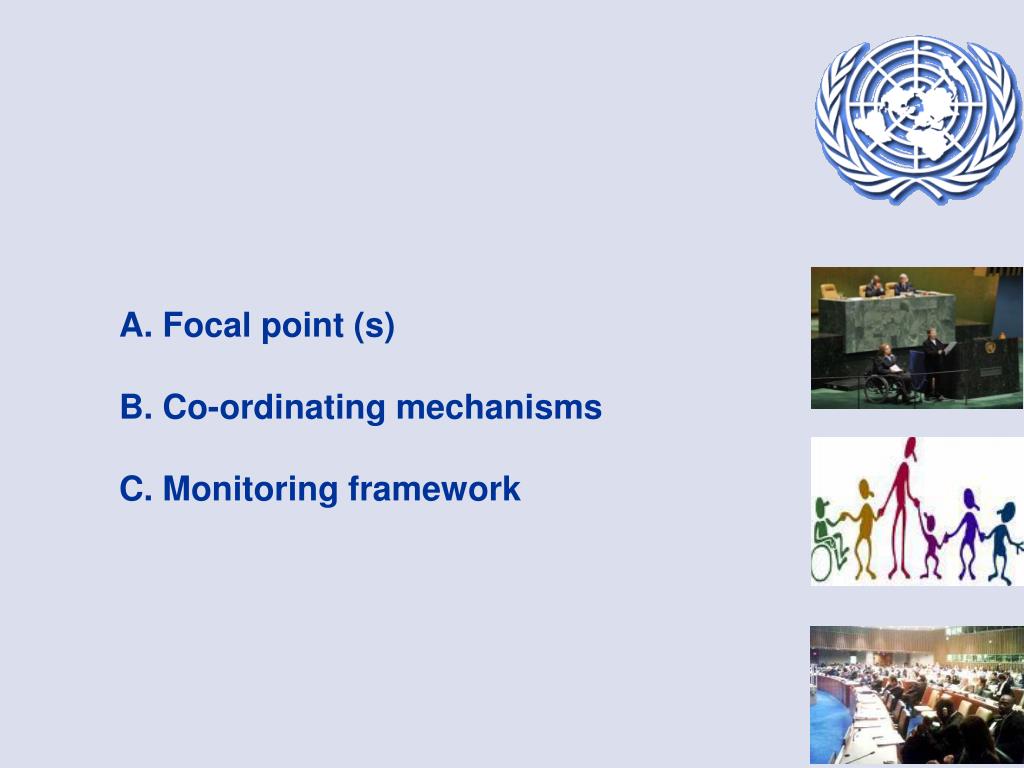 A. Focal point (s)

B. Co-ordinating mechanisms

C. Monitoring framework